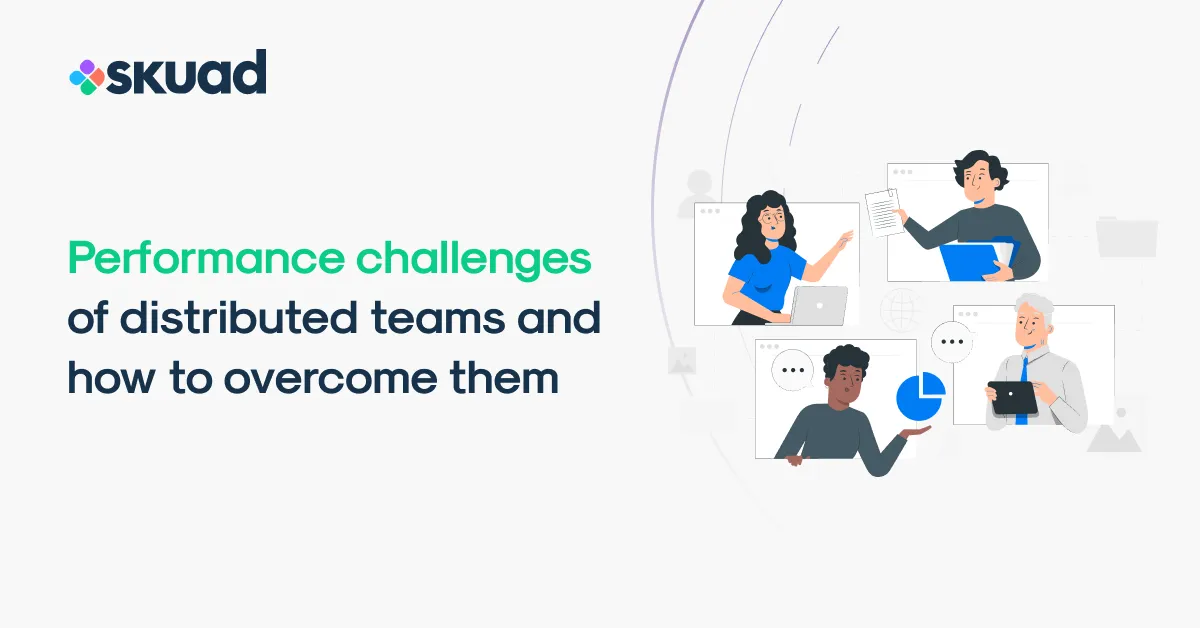 skuad

Performance challenges of distributed teams and how to overcome them